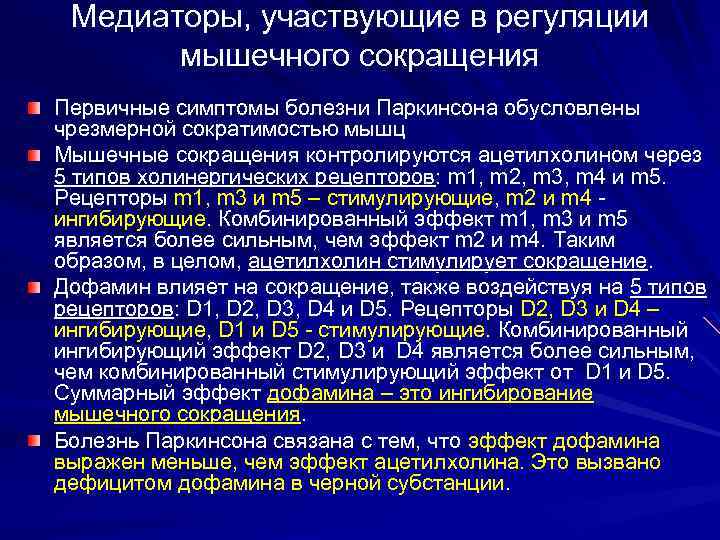 Медиаторы, участвующие в регуляции мышечного сокращения

Первичные симптомы болезни Паркинсона обусловлены чрезмерной сократимостью мышц

Мышечные сокращения контролируются ацетилхолином через 5 типов холинергических рецепторов: m1, m2, m3, m4 и m5. Рецепторы m1, m3 и m5 – стимулирующие, m2 и m4 - ингибирующие. Комбинированный эффект m1, m3 и m5 является более сильным, чем эффект m2 и m4. Таким образом, в целом, ацетилхолин стимулирует сокращение.

Дофамин влияет на сокращение, также воздействуя на 5 типов рецепторов: D1, D2, D3, D4 и D5. Рецепторы D2, D3 и D4 – ингибирующие, D1 и D5 - стимулирующие. Комбинированный ингибирующий эффект D2, D3 и D4 является более сильным, чем комбинированный стимулирующий эффект от D1 и D5. Суммарный эффект дофамина – это ингибирование мышечного сокращения.

Болезнь Паркинсона связана с тем, что эффект дофамина выражен меньше, чем эффект ацетилхолина. Это вызвано дефицитом дофамина в черной субстанции.